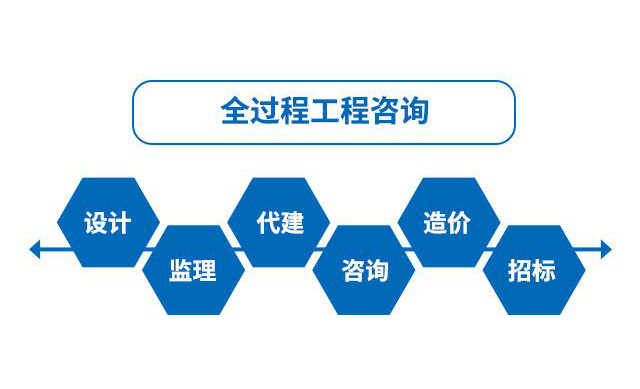 全过程工程咨询

设计

监理

代建

咨询

造价

招标